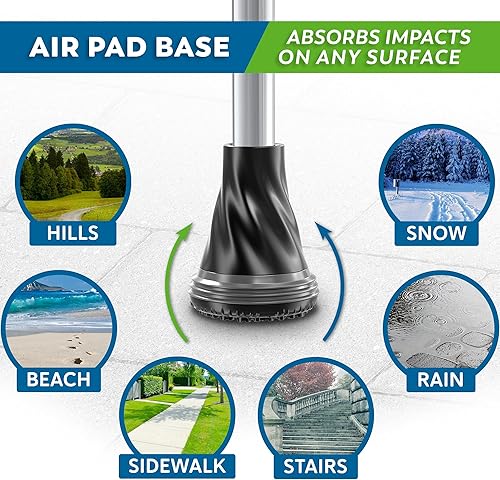 AIR PAD BASE

ABSORBS IMPACTS ON ANY SURFACE

HILLS

SNOW

BEACH

RAIN

SIDEWALK

STAIRS